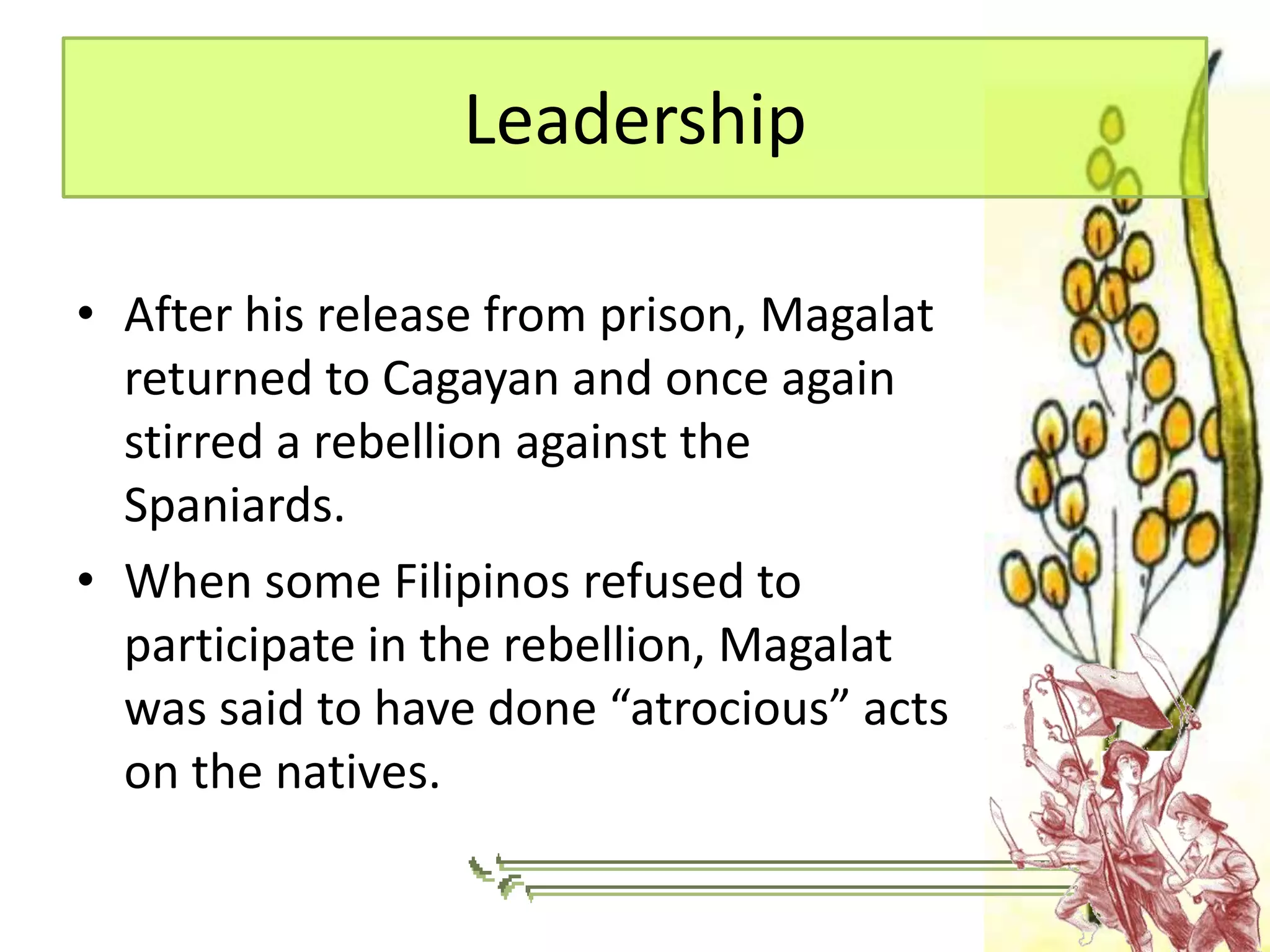 Leadership

• After his release from prison, Magalat returned to Cagayan and once again stirred a rebellion against the Spaniards.

• When some Filipinos refused to participate in the rebellion, Magalat was said to have done “atrocious” acts on the natives.